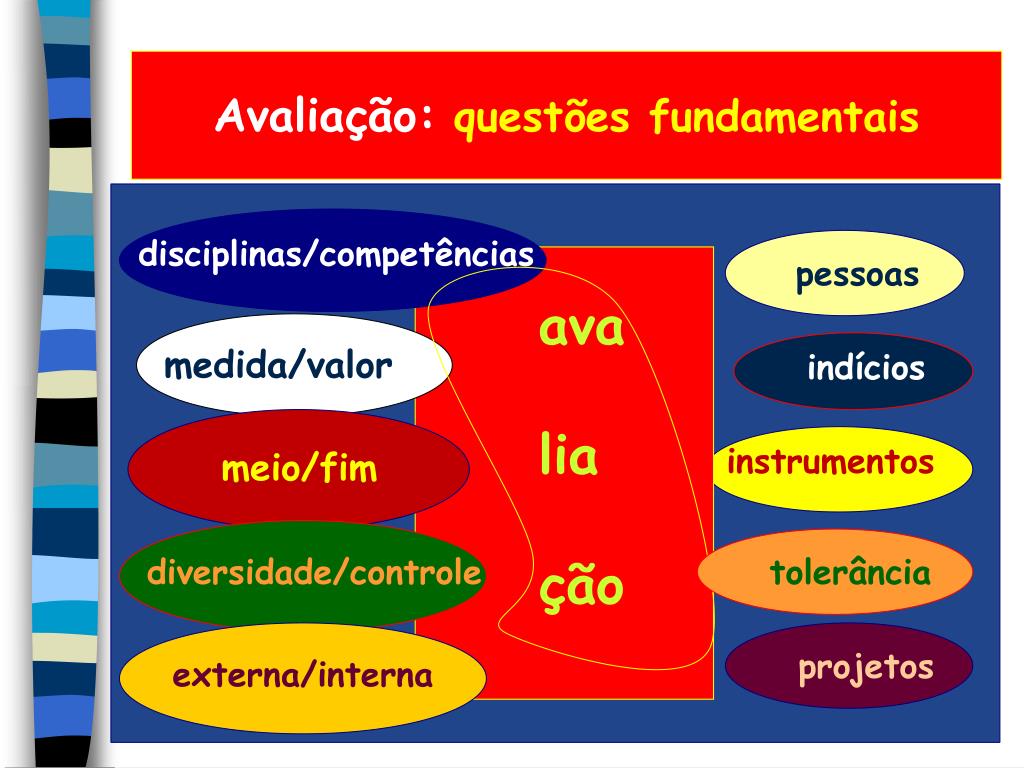 Avaliação: questões fundamentais

disciplinas/competências

medida/valor

meio/fim

diversidade/controle

externa/interna

ava

lia

ção

pessoas

indícios

instrumentos

tolerância

projetos